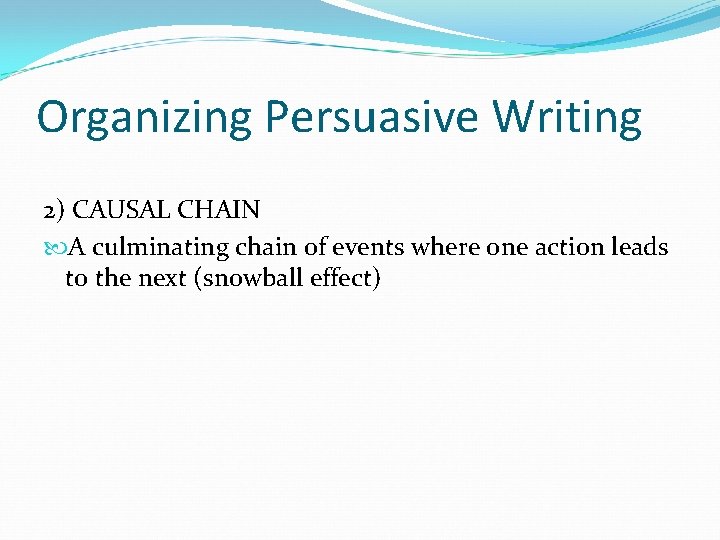 Organizing Persuasive Writing

2) CAUSAL CHAIN

A culminating chain of events where one action leads to the next (snowball effect)